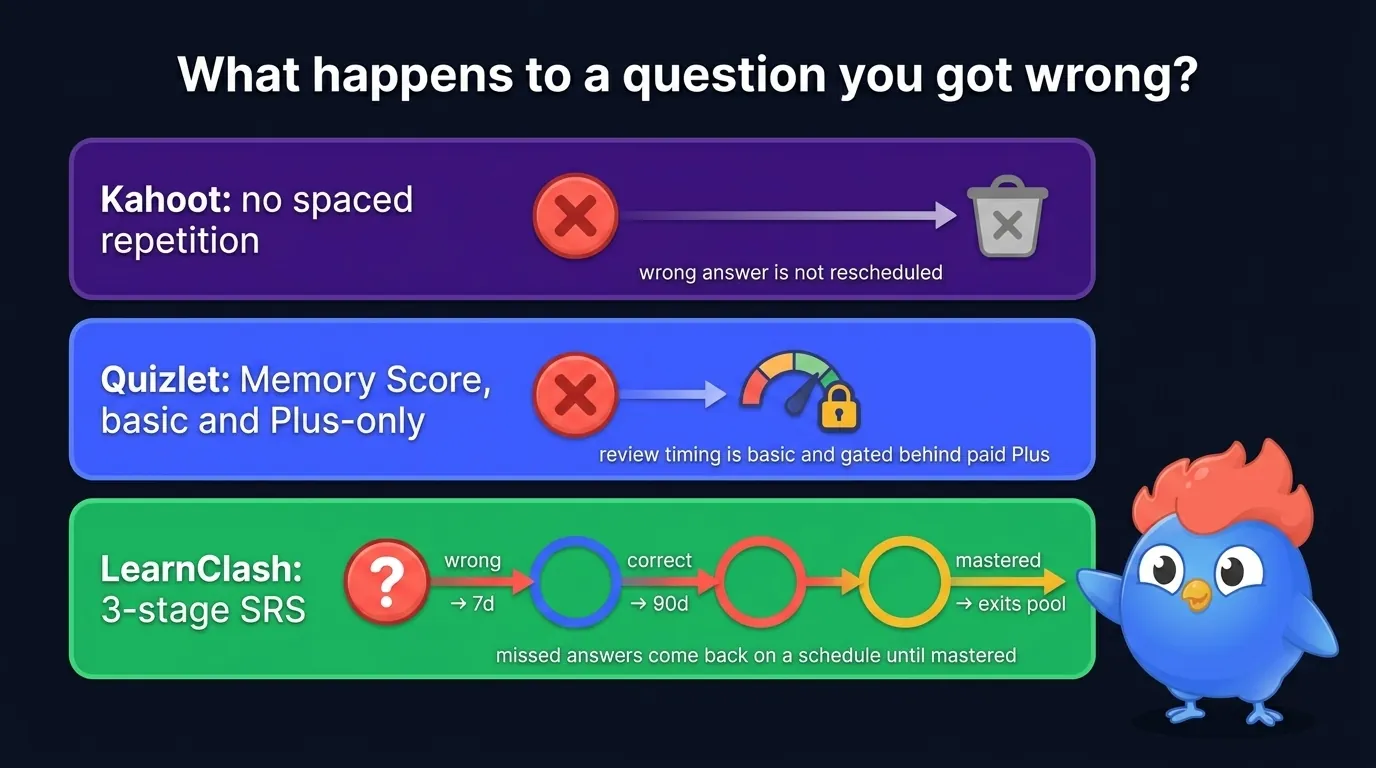 What happens to a question you got wrong?

Kahoot: no spaced repetition

wrong answer is not rescheduled

Quizlet: Memory Score, basic and Plus-only

review timing is basic and gated behind paid Plus

LearnClash: 3-stage SRS

?

wrong → 7d

correct → 90d

mastered → exits pool

missed answers come back on a schedule until mastered